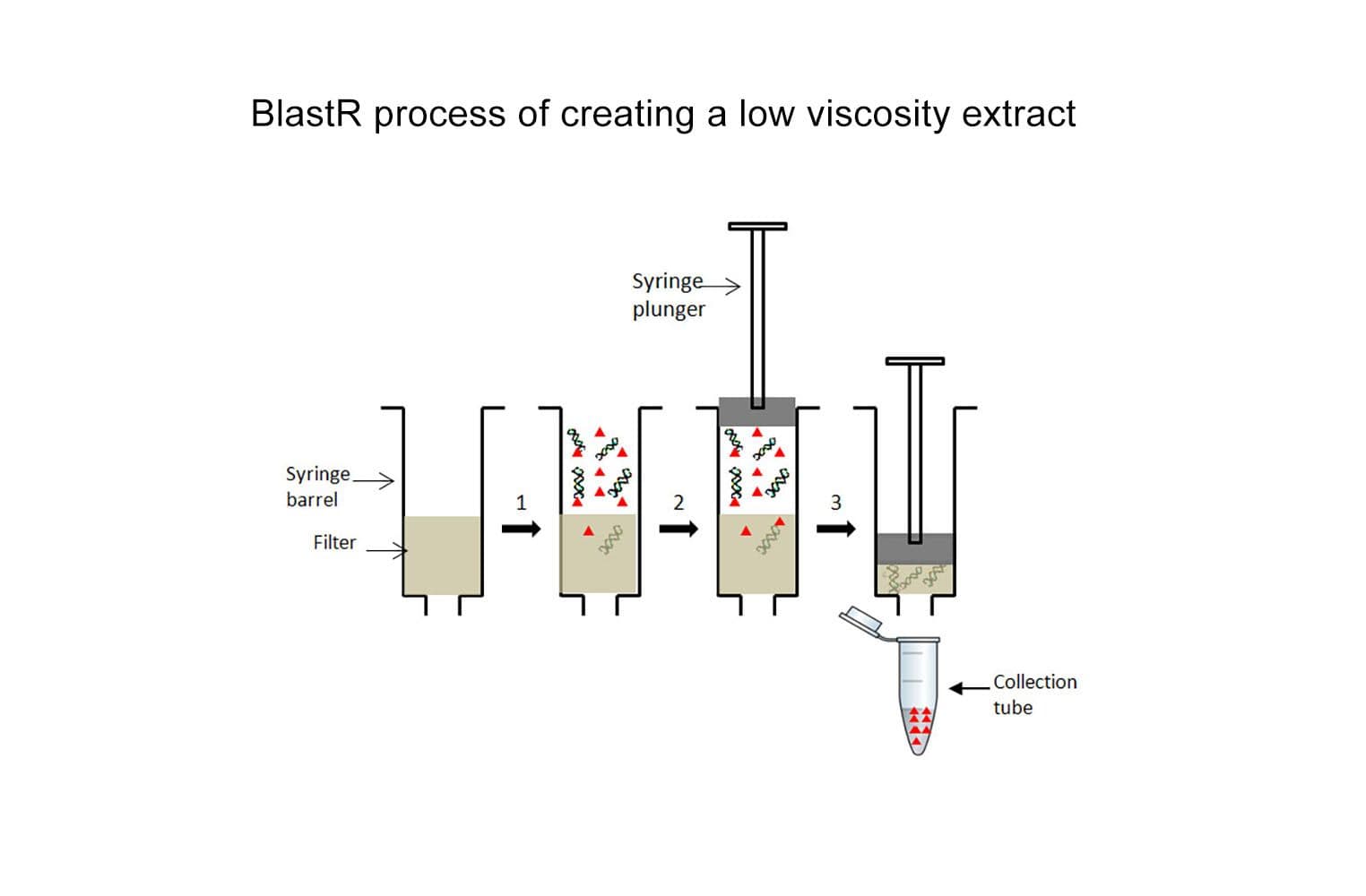 BlastR process of creating a low viscosity extract

Syringe plunger

Syringe barrel

Filter

1

2

3

Collection tube